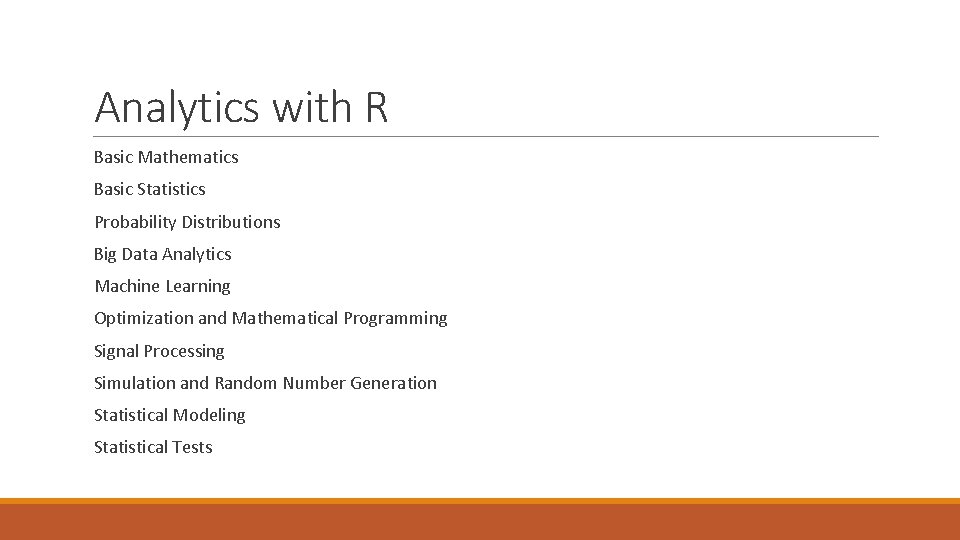 Analytics with R

Basic Mathematics

Basic Statistics

Probability Distributions

Big Data Analytics

Machine Learning

Optimization and Mathematical Programming

Signal Processing

Simulation and Random Number Generation

Statistical Modeling

Statistical Tests